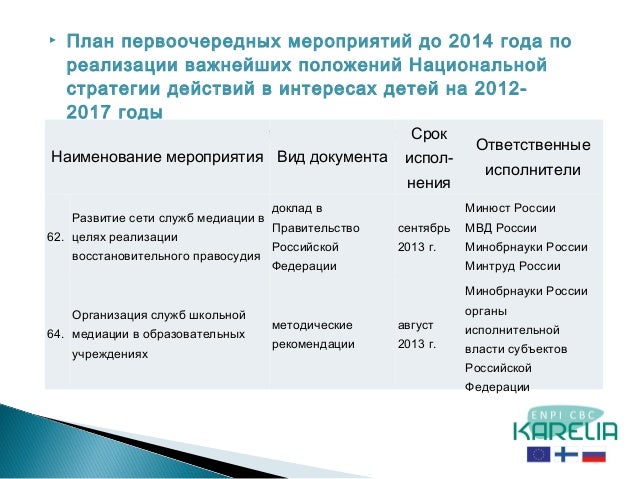 План первоочередных мероприятий до 2014 года по реализации важнейших положений Национальной стратегии действий в интересах детей на 2012-2017 годы

| | Наименование мероприятия | Вид документа | Срок исполнения | Ответственные исполнители |
|---|---|---|---|---|
| 62. | Развитие сети служб медиации в целях реализации восстановительного правосудия | доклад в Правительство Российской Федерации | сентябрь 2013 г. | Минюст России МВД России Минобрнауки России Минтруд России |
| 64. | Организация служб школьной медиации в образовательных учреждениях | методические рекомендации | август 2013 г. | Минобрнауки России органы исполнительной власти субъектов Российской Федерации |

ENPI CBC
KARELIA